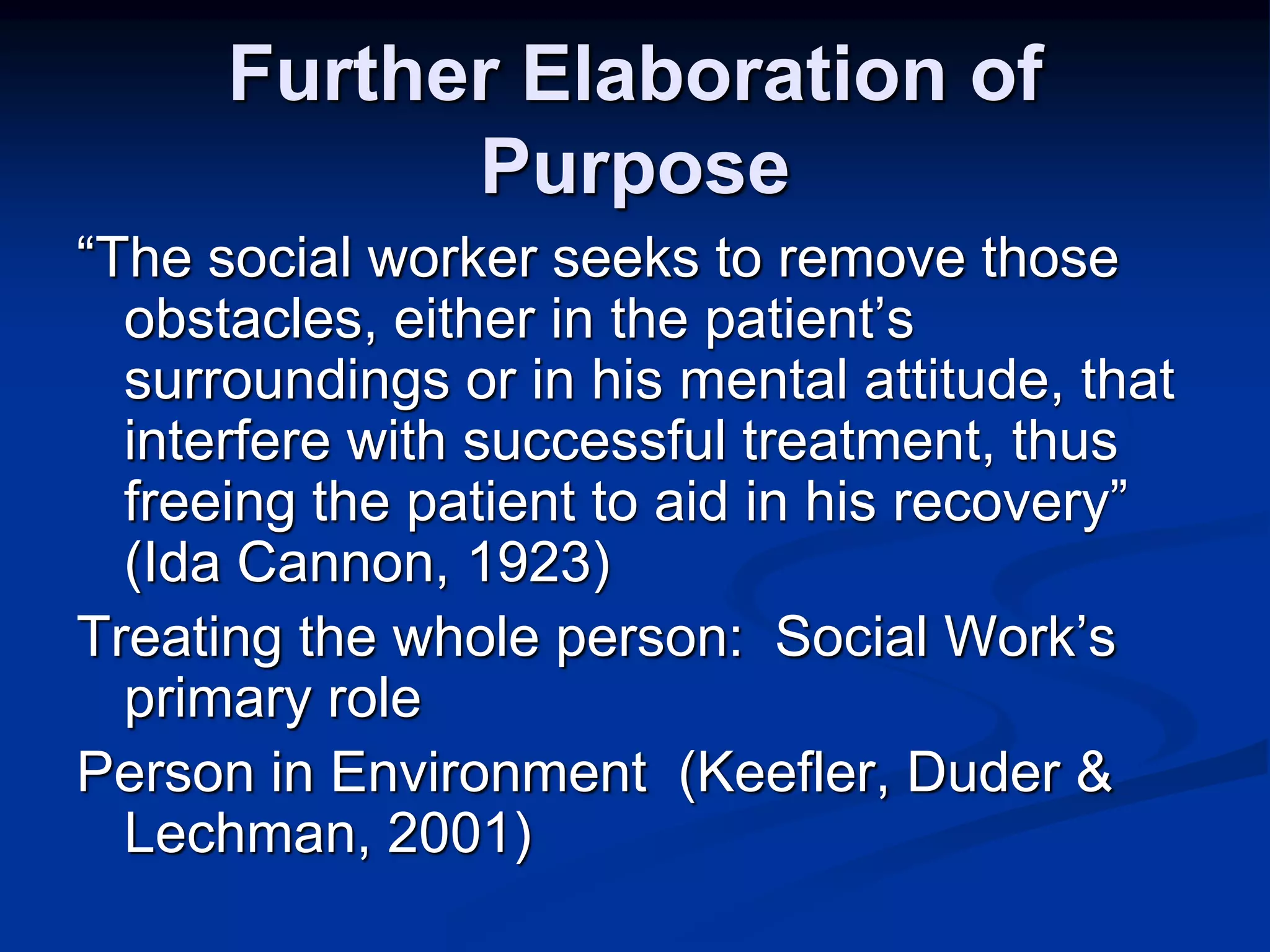 Further Elaboration of Purpose

“The social worker seeks to remove those obstacles, either in the patient’s surroundings or in his mental attitude, that interfere with successful treatment, thus freeing the patient to aid in his recovery” (Ida Cannon, 1923)

Treating the whole person:  Social Work’s primary role

Person in Environment  (Keefler, Duder & Lechman, 2001)